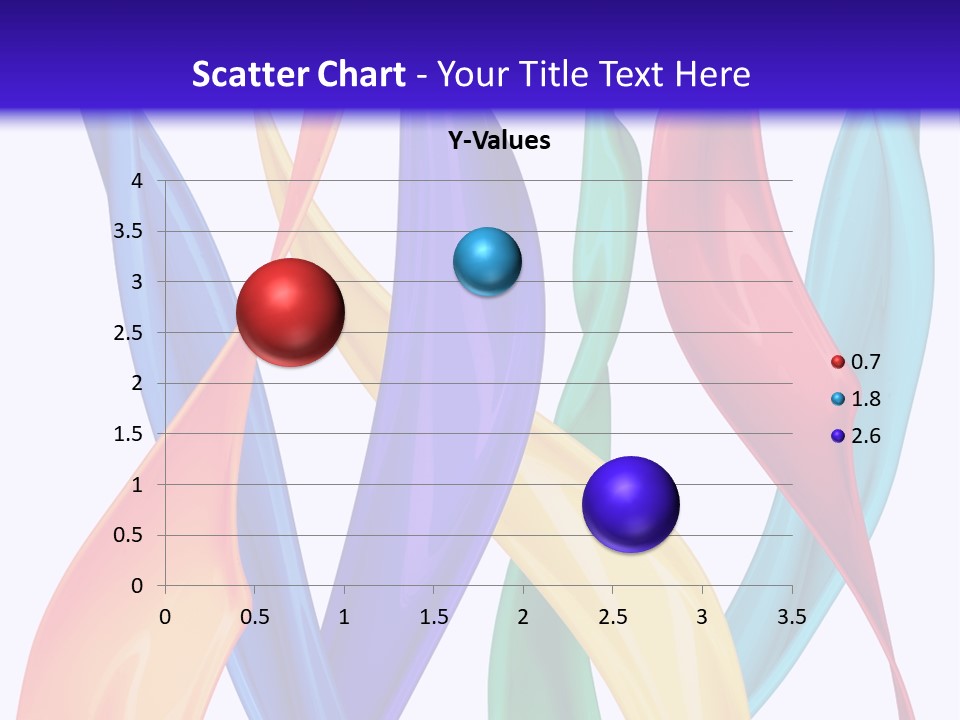 Scatter Chart - Your Title Text Here

Y-Values

4
3.5
3
2.5
2
1.5
1
0.5
0

0 0.5 1 1.5 2 2.5 3 3.5

0.7
1.8
2.6